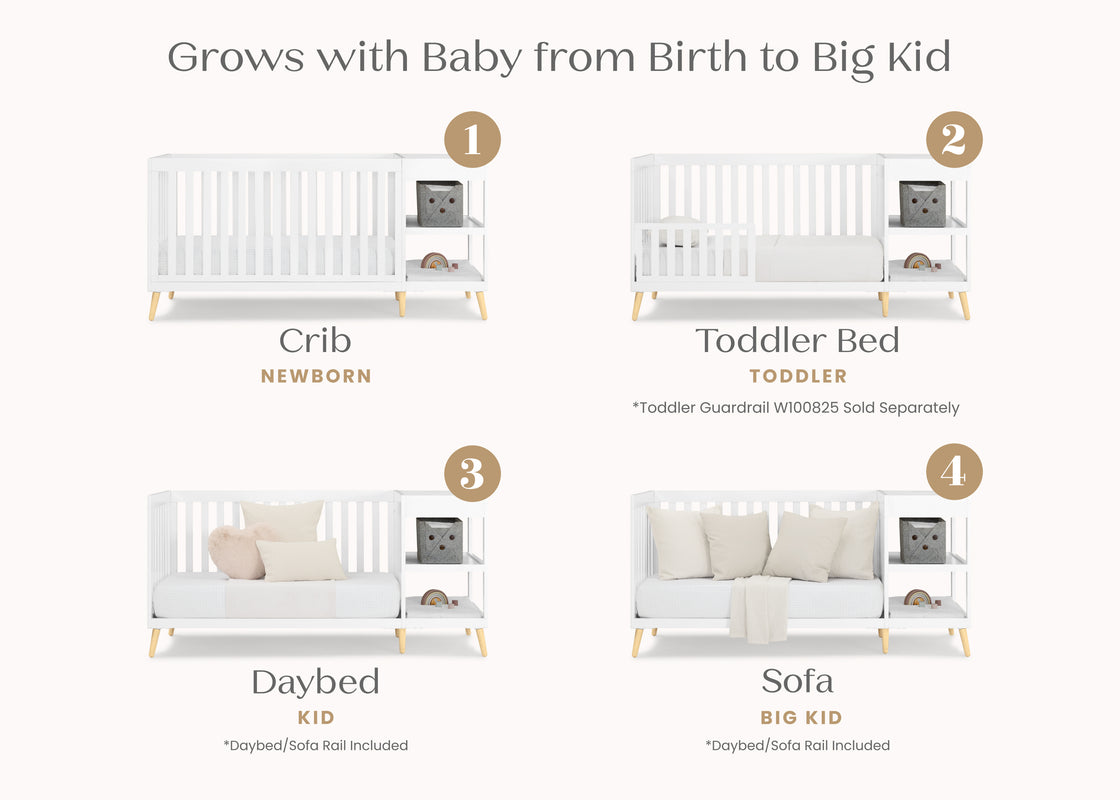 Grows with Baby from Birth to Big Kid

1

Crib

NEWBORN

2

Toddler Bed

TODDLER

*Toddler Guardrail W100825 Sold Separately

3

Daybed

KID

*Daybed/Sofa Rail Included

4

Sofa

BIG KID

*Daybed/Sofa Rail Included